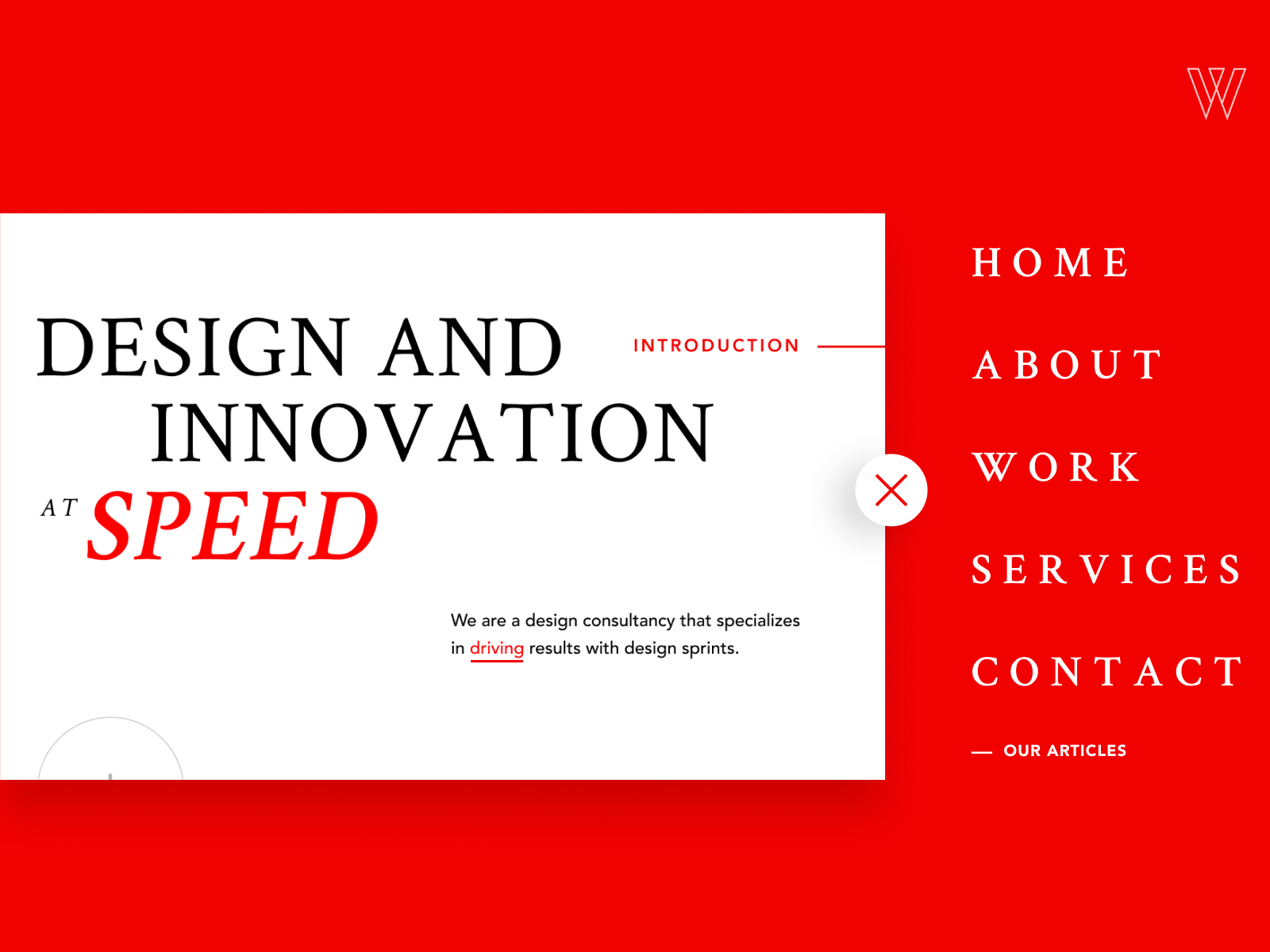 W

DESIGN AND INNOVATION AT SPEED

INTRODUCTION

We are a design consultancy that specializes in driving results with design sprints.

HOME

ABOUT

WORK

SERVICES

CONTACT

— OUR ARTICLES